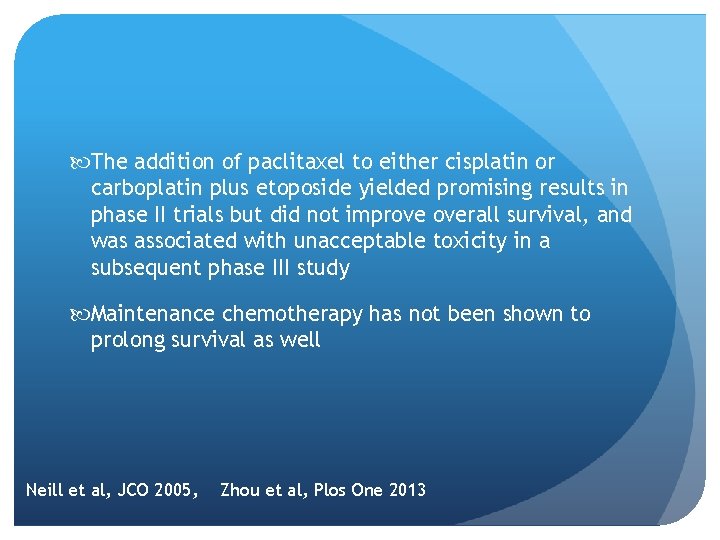 The addition of paclitaxel to either cisplatin or carboplatin plus etoposide yielded promising results in phase II trials but did not improve overall survival, and was associated with unacceptable toxicity in a subsequent phase III study

Maintenance chemotherapy has not been shown to prolong survival as well

Neill et al, JCO 2005, Zhou et al, Plos One 2013